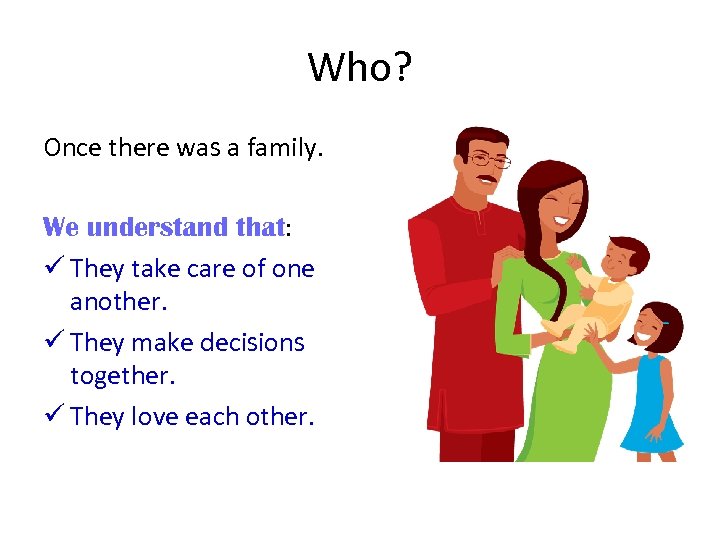 Who?

Once there was a family.

We understand that:
✓ They take care of one another.
✓ They make decisions together.
✓ They love each other.